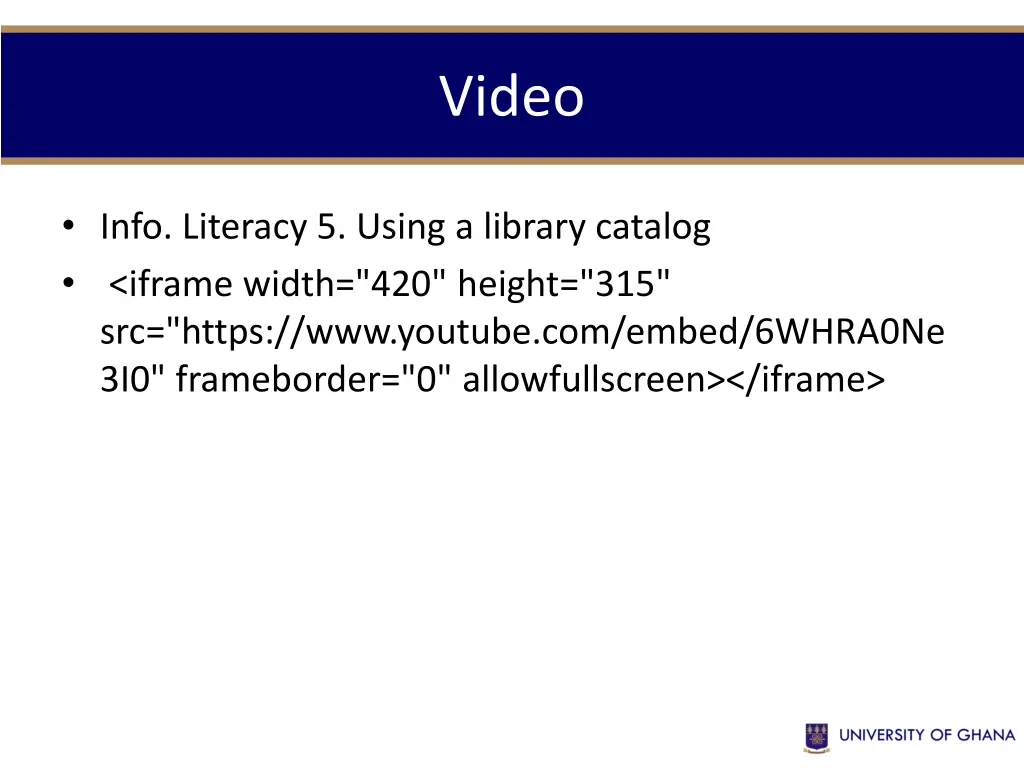 Video

• Info. Literacy 5. Using a library catalog
• <iframe width="420" height="315" src="https://www.youtube.com/embed/6WHRA0Ne3I0" frameborder="0" allowfullscreen></iframe>

UNIVERSITY OF GHANA